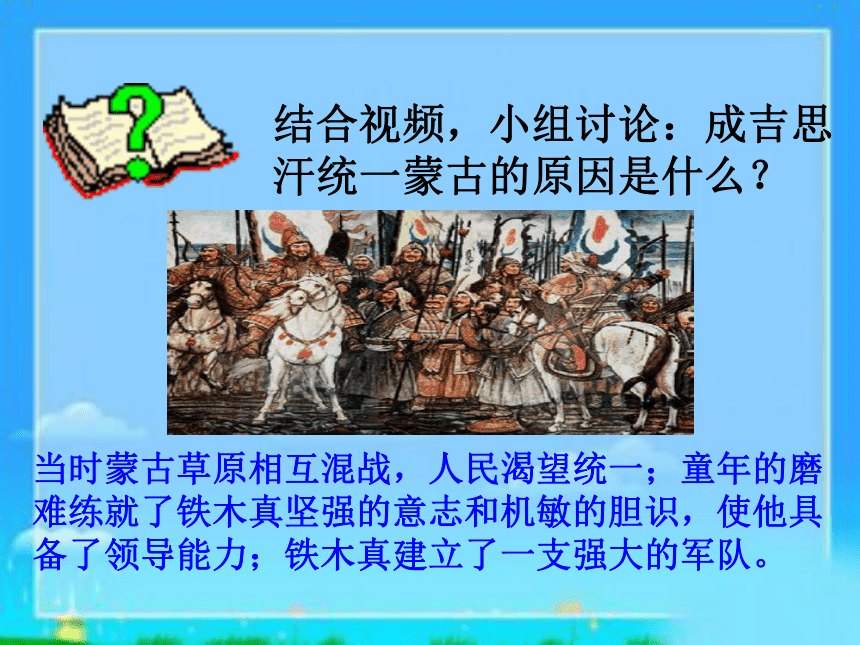 结合视频，小组讨论：成吉思汗统一蒙古的原因是什么？

当时蒙古草原相互混战，人民渴望统一；童年的磨难练就了铁木真坚强的意志和机敏的胆识，使他具备了领导能力；铁木真建立了一支强大的军队。